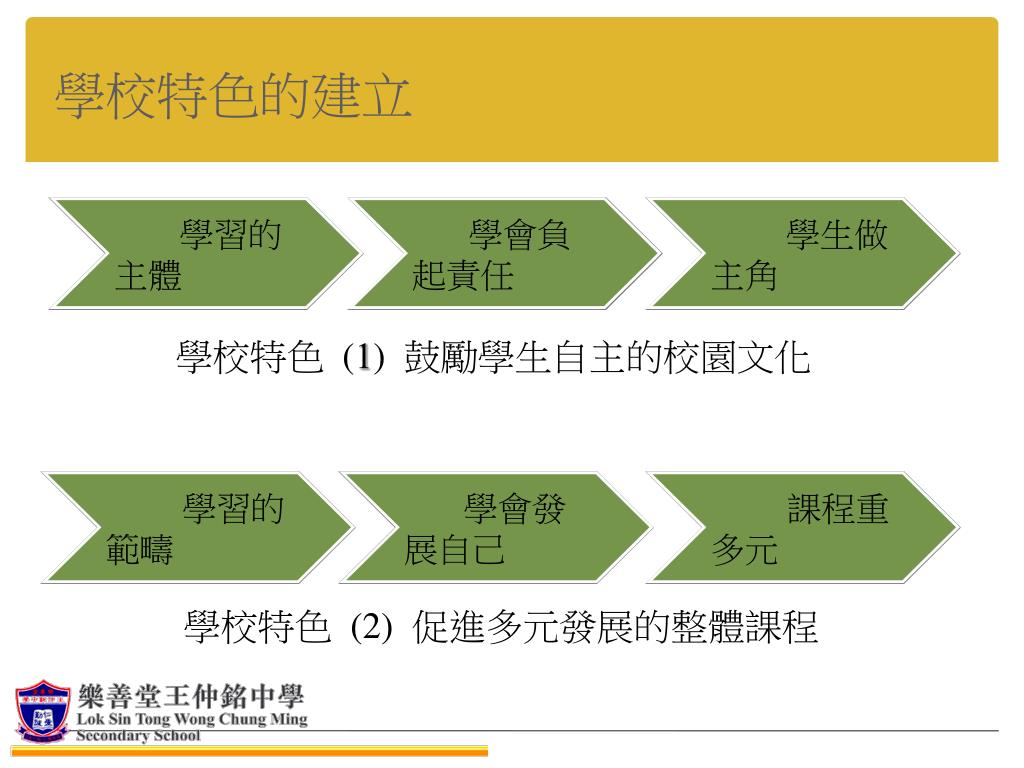 學校特色的建立

學習的主體

學會負起責任

學生做主角

學校特色 (1) 鼓勵學生自主的校園文化

學習的範疇

學會發展自己

課程重多元

學校特色 (2) 促進多元發展的整體課程

樂善堂王仲銘中學
Lok Sin Tong Wong Chung Ming Secondary School